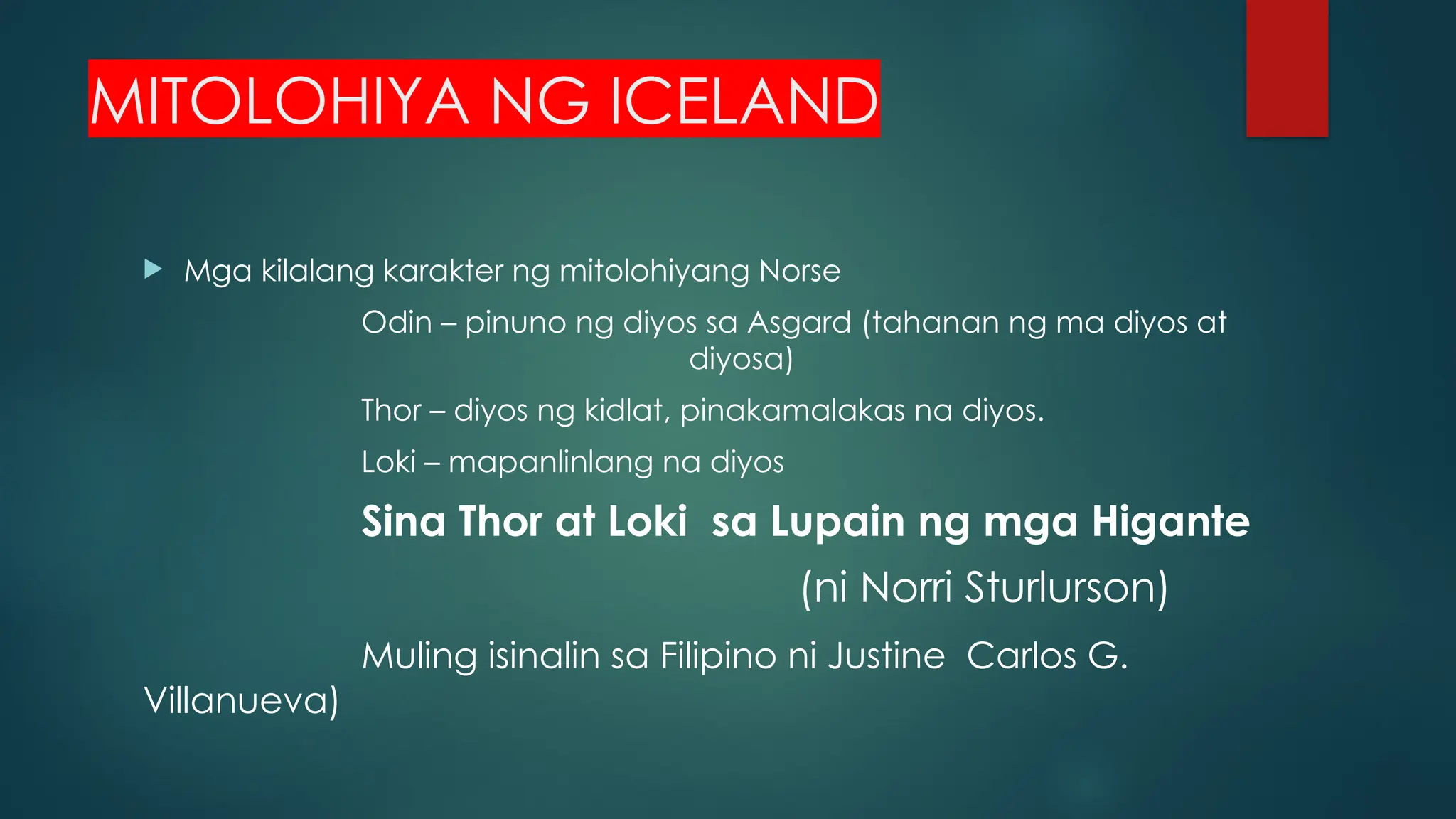 MITOLOHIYA NG ICELAND

Mga kilalang karakter ng mitolohiyang Norse

Odin – pinuno ng diyos sa Asgard (tahanan ng ma diyos at diyosa)

Thor – diyos ng kidlat, pinakamalakas na diyos.

Loki – mapanlinlang na diyos

Sina Thor at Loki sa Lupain ng mga Higante

(ni Norri Sturlurson)

Muling isinalin sa Filipino ni Justine Carlos G. Villanueva)